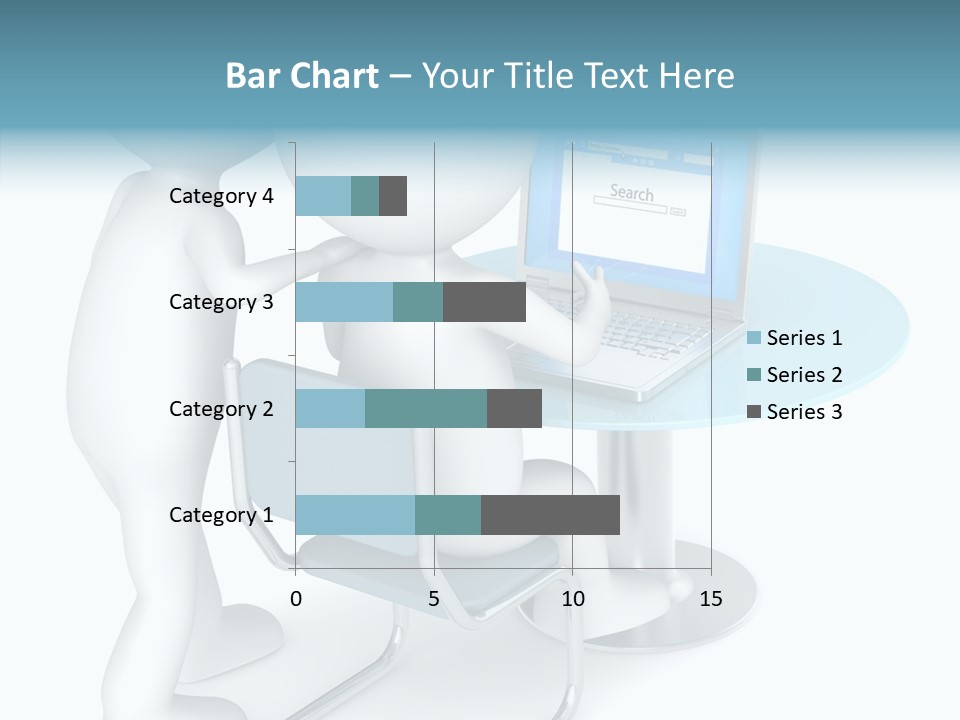 Bar Chart – Your Title Text Here

Category 4
Category 3
Category 2
Category 1

0
5
10
15

Series 1
Series 2
Series 3

Search